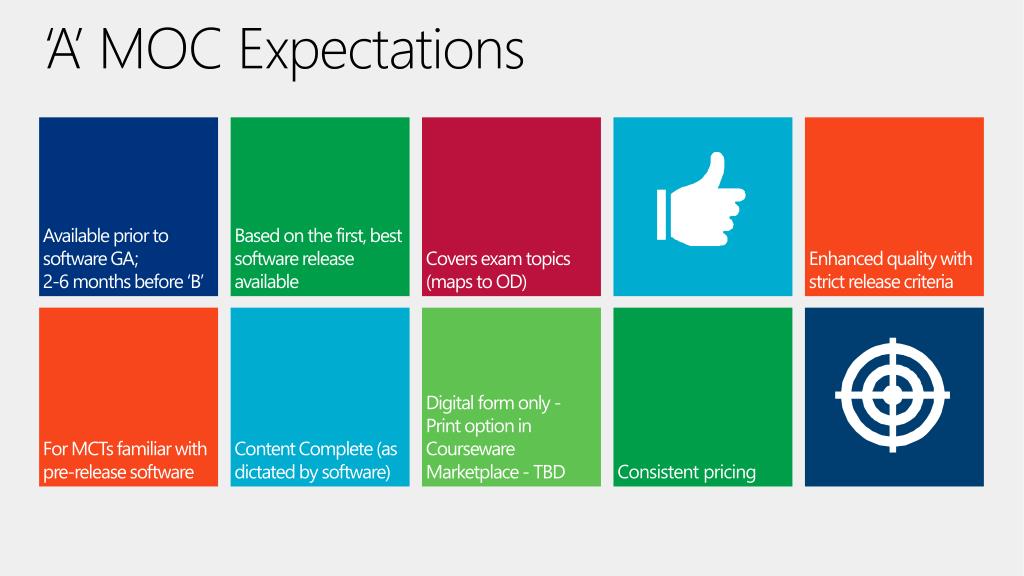 ‘A’ MOC Expectations

Available prior to software GA;
2-6 months before ‘B’

Based on the first, best software release available

Covers exam topics (maps to OD)

Enhanced quality with strict release criteria

For MCTs familiar with pre-release software

Content Complete (as dictated by software)

Digital form only - Print option in Courseware Marketplace - TBD

Consistent pricing